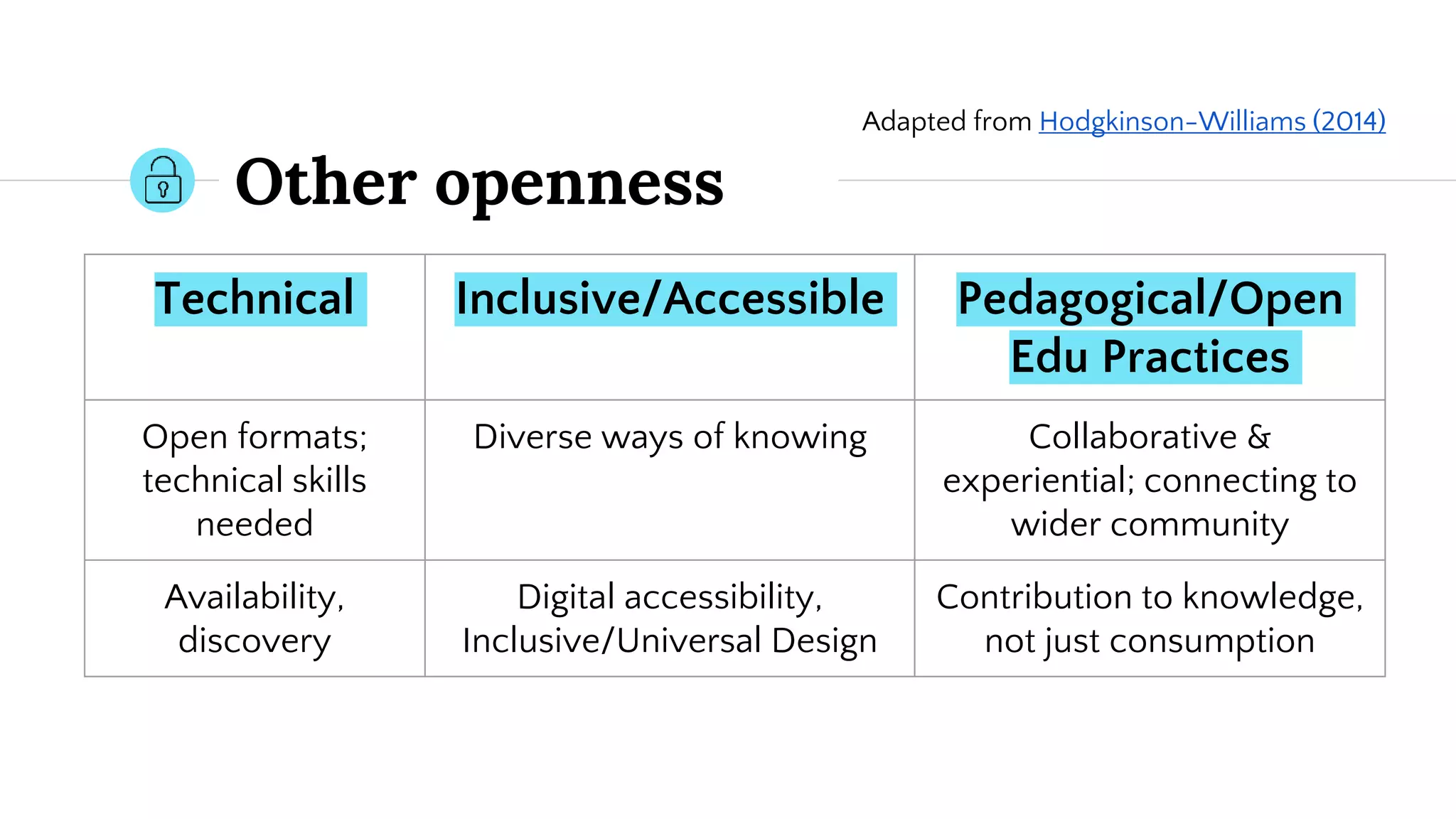 Adapted from Hodgkinson-Williams (2014)

Other openness

| Technical | Inclusive/Accessible | Pedagogical/Open Edu Practices |
|---|---|---|
| Open formats; technical skills needed | Diverse ways of knowing | Collaborative & experiential; connecting to wider community |
| Availability, discovery | Digital accessibility, Inclusive/Universal Design | Contribution to knowledge, not just consumption |